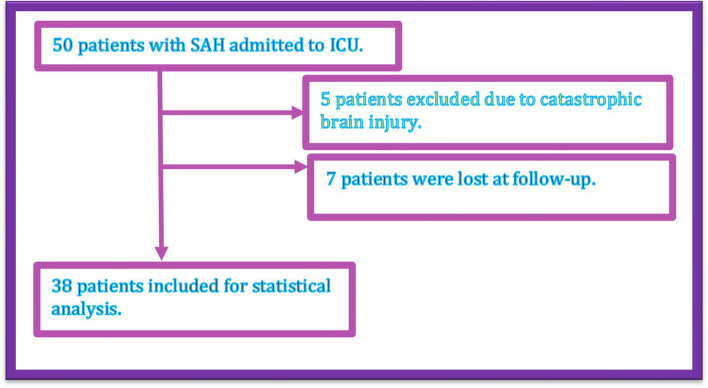 50 patients with SAH admitted to ICU.

5 patients excluded due to catastrophic brain injury.

7 patients were lost at follow-up.

38 patients included for statistical analysis.